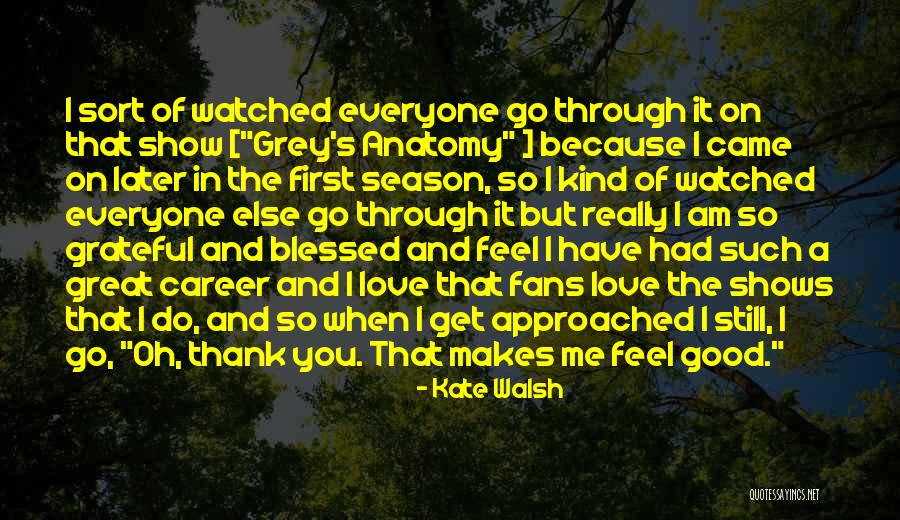 I sort of watched everyone go through it on that show ["Grey's Anatomy" ] because I came on later in the first season, so I kind of watched everyone else go through it but really I am so grateful and blessed and feel I have had such a great career and I love that fans love the shows that I do, and so when I get approached I still, I go, "Oh, thank you. That makes me feel good."

- Kate Walsh

QUOTESSAYINGS.NET